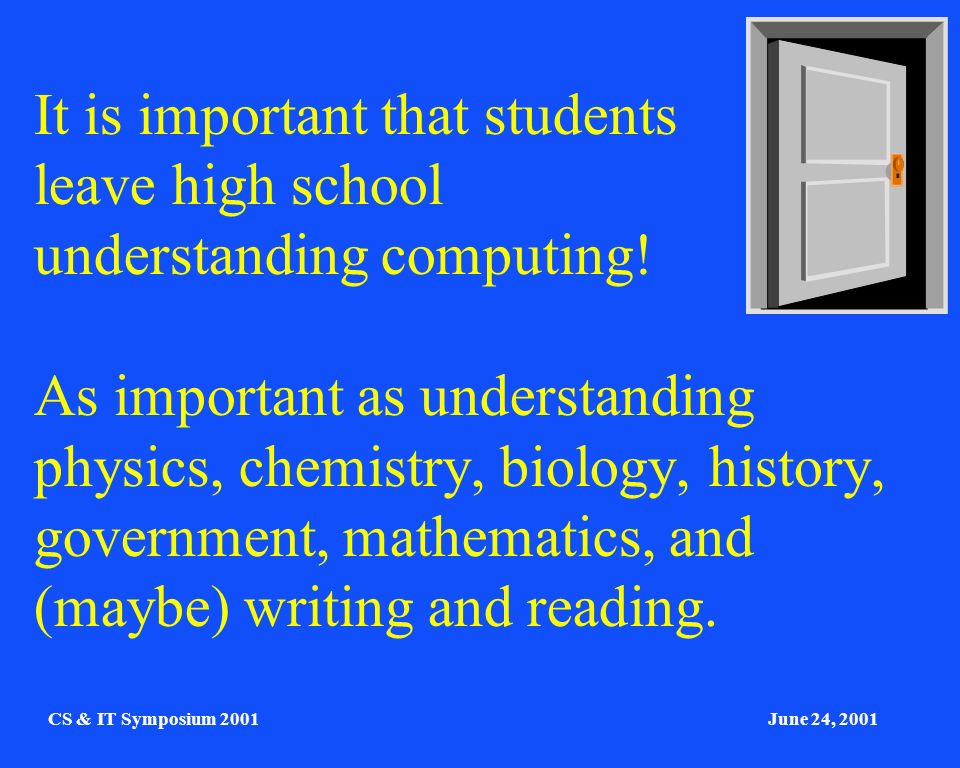 It is important that students leave high school understanding computing!

As important as understanding physics, chemistry, biology, history, government, mathematics, and (maybe) writing and reading.

CS & IT Symposium 2001

June 24, 2001